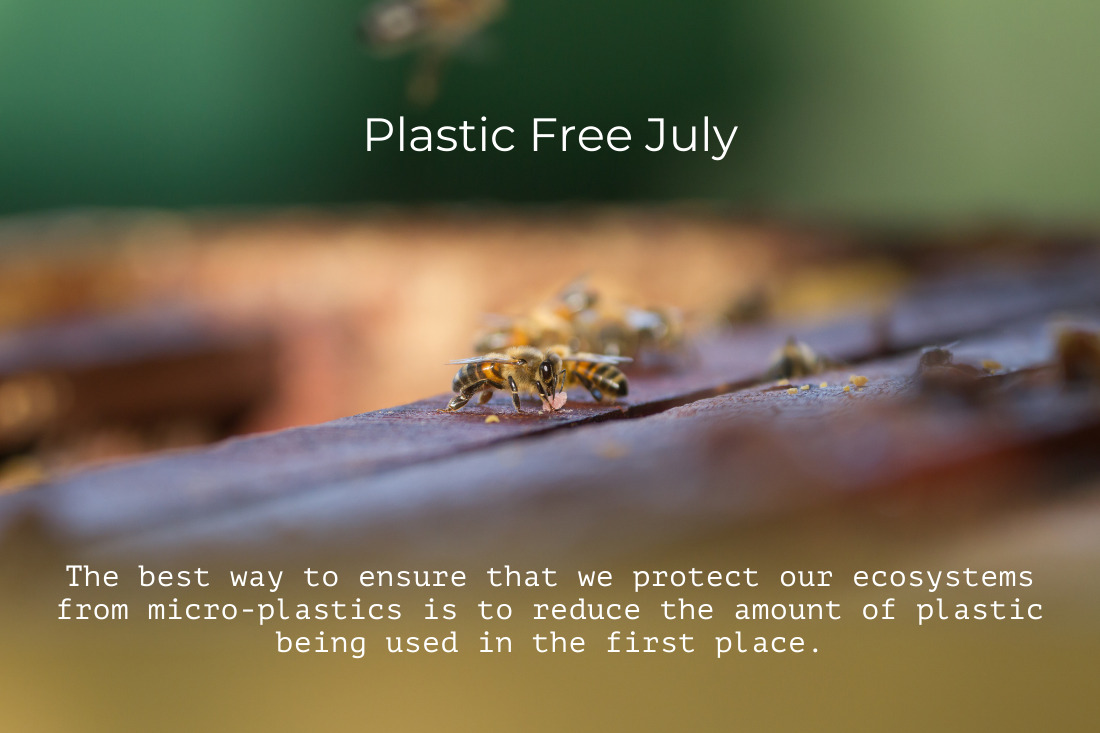 Plastic Free July

The best way to ensure that we protect our ecosystems from micro-plastics is to reduce the amount of plastic being used in the first place.